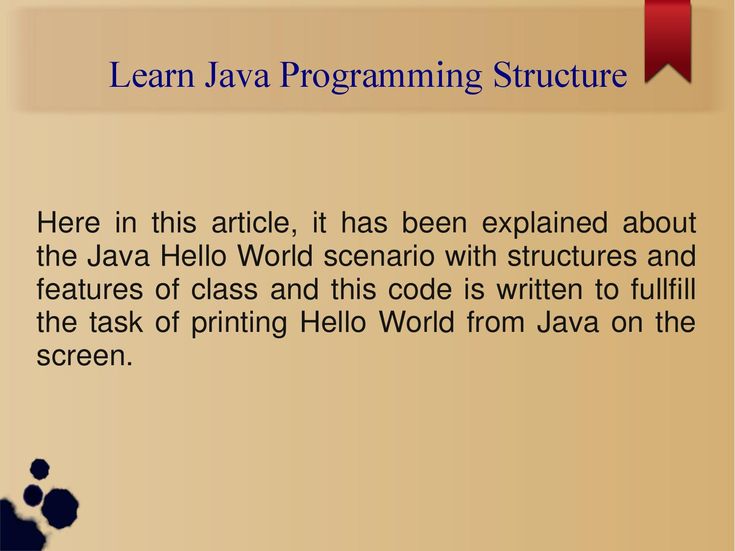 Learn Java Programming Structure

Here in this article, it has been explained about the Java Hello World scenario with structures and features of class and this code is written to fullfill the task of printing Hello World from Java on the screen.